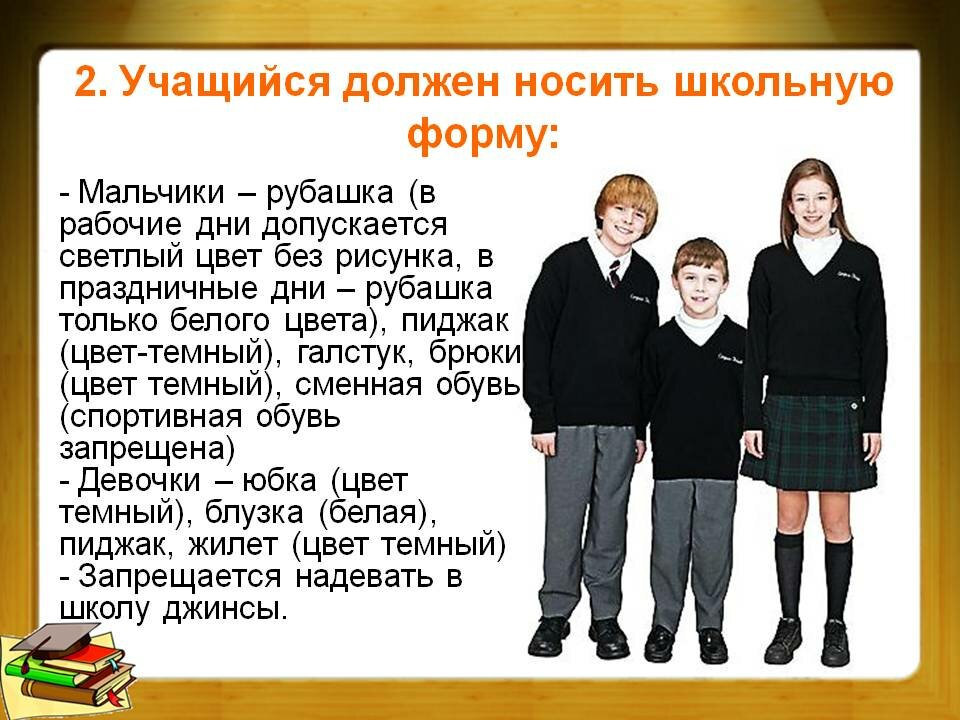 2. Учащийся должен носить школьную форму:

- Мальчики – рубашка (в рабочие дни допускается светлый цвет без рисунка, в праздничные дни – рубашка только белого цвета), пиджак (цвет-темный), галстук, брюки (цвет темный), сменная обувь (спортивная обувь запрещена)
- Девочки – юбка (цвет темный), блузка (белая), пиджак, жилет (цвет темный)
- Запрещается надевать в школу джинсы.